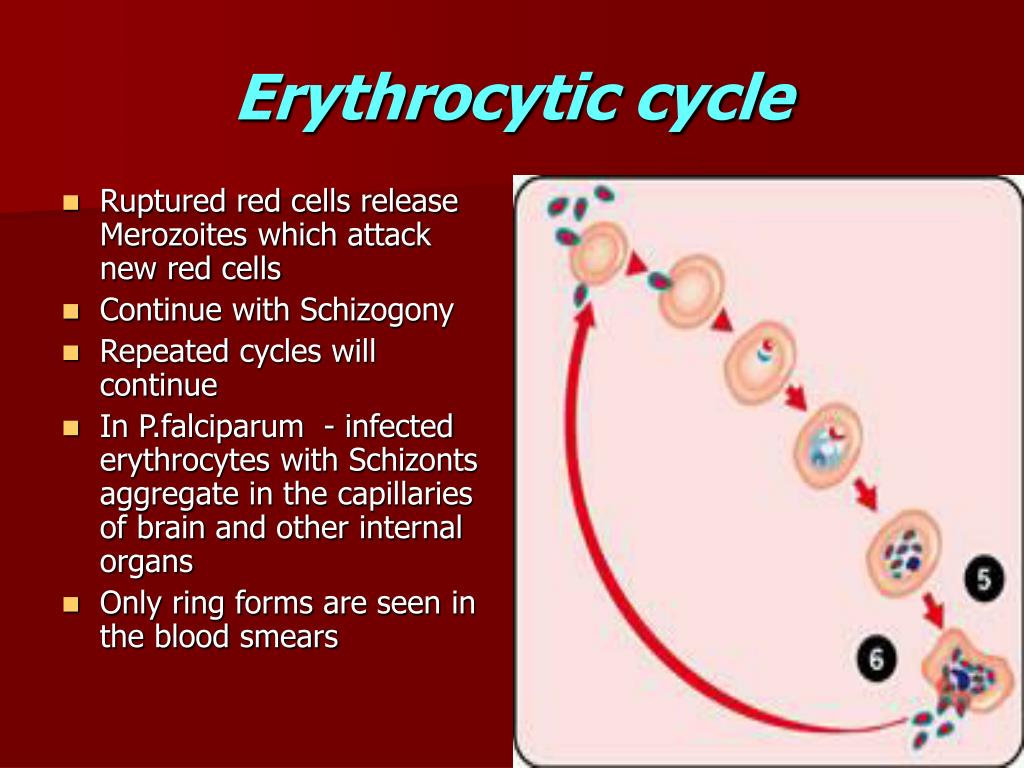 Erythrocytic cycle

- Ruptured red cells release Merozoites which attack new red cells
- Continue with Schizogony
- Repeated cycles will continue
- In P.falciparum - infected erythrocytes with Schizonts aggregate in the capillaries of brain and other internal organs
- Only ring forms are seen in the blood smears

5

6